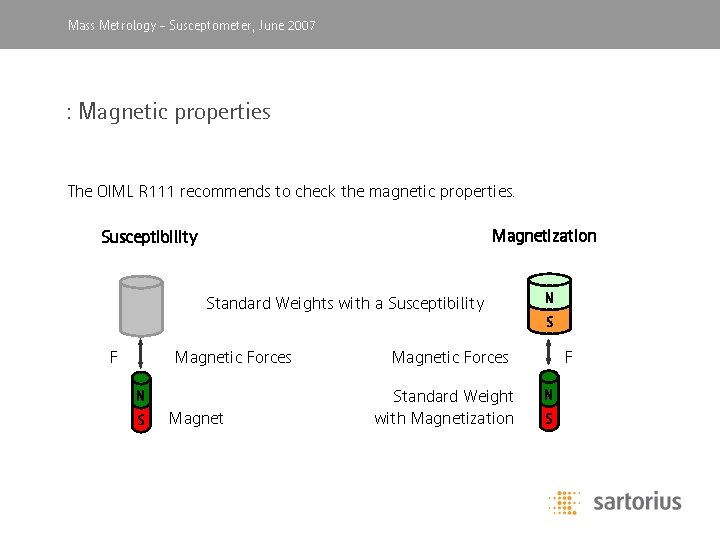 Mass Metrology – Susceptometer, June 2007

: Magnetic properties

The OIML R111 recommends to check the magnetic properties.

Susceptibility

Magnetization

Standard Weights with a Susceptibility

N
S

F

Magnetic Forces

Magnetic Forces

F

N
S

Magnet

Standard Weight with Magnetization

N
S

sartorius